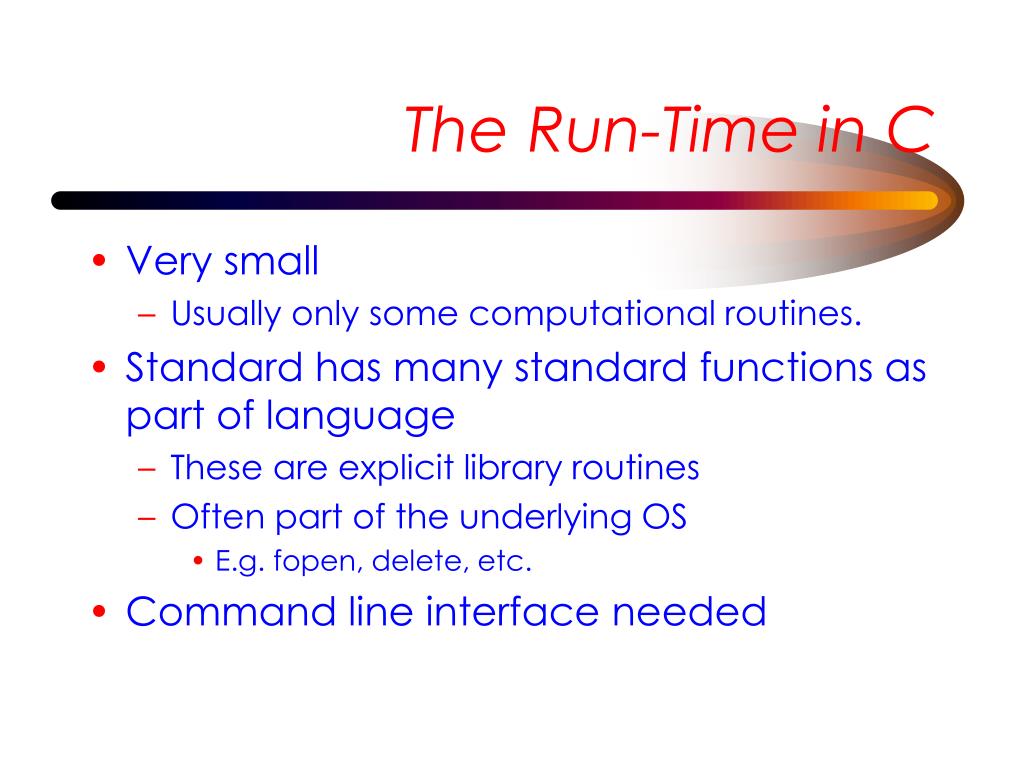 The Run-Time in C

• Very small
  – Usually only some computational routines.
• Standard has many standard functions as part of language
  – These are explicit library routines
  – Often part of the underlying OS
    • E.g. fopen, delete, etc.
• Command line interface needed